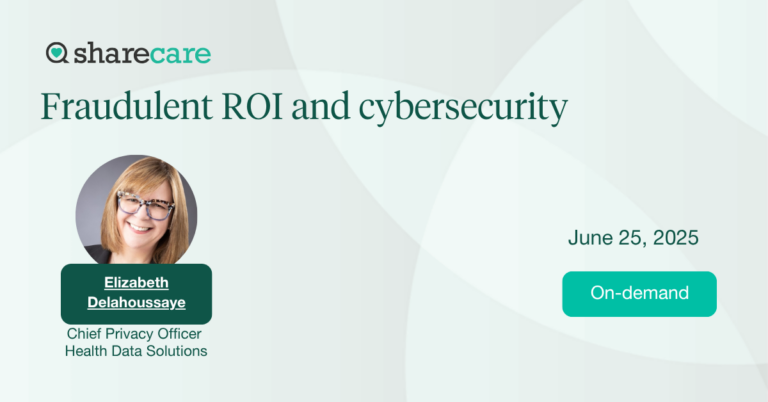 sharecare

Fraudulent ROI and cybersecurity

Elizabeth Delahoussaye

Chief Privacy Officer
Health Data Solutions

June 25, 2025

On-demand